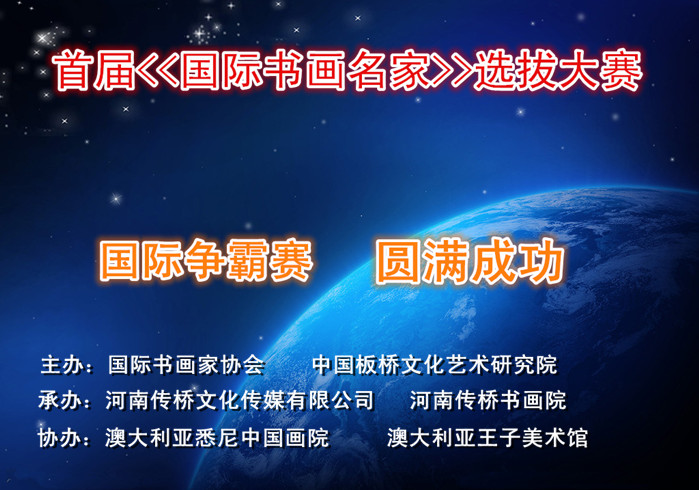 首届<<国际书画名家>>选拔大赛

国际争霸赛　圆满成功

主办：国际书画家协会　中国板桥文化艺术研究院
承办：河南传桥文化传媒有限公司　河南传桥书画院
协办：澳大利亚悉尼中国画院　澳大利亚王子美术馆